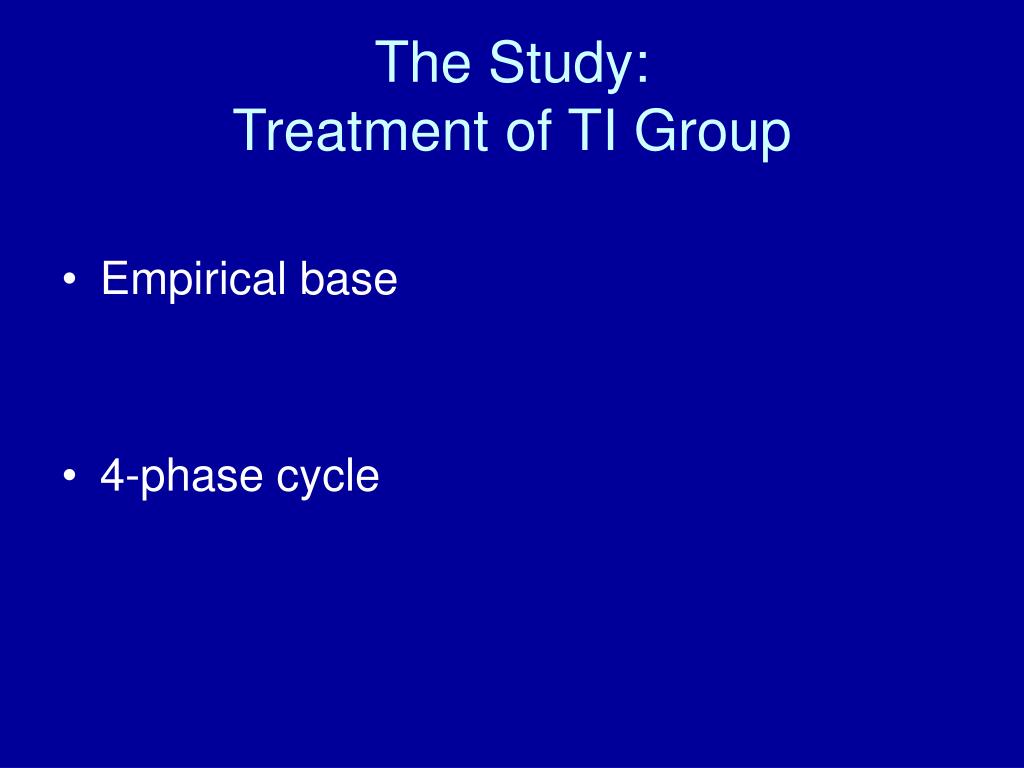 The Study:
Treatment of TI Group

• Empirical base

• 4-phase cycle